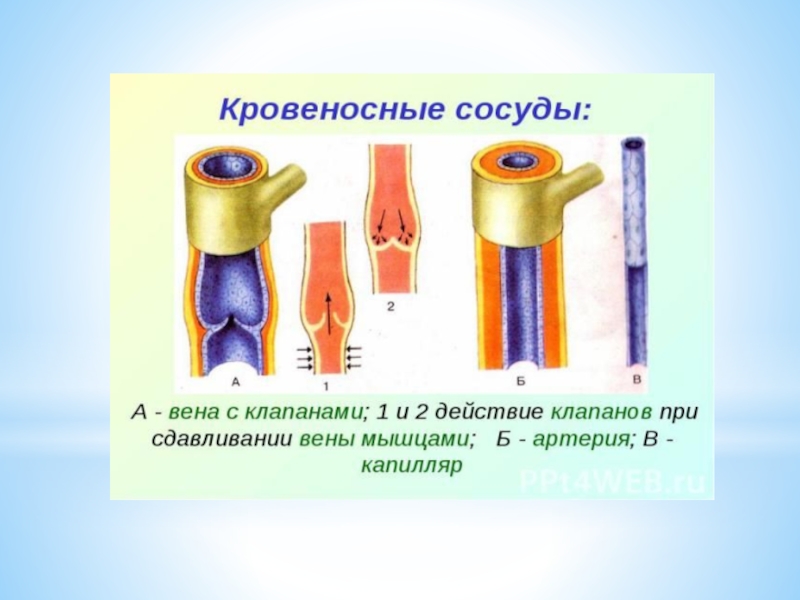 Кровеносные сосуды:

2

А

1

Б

В

А - вена с клапанами; 1 и 2 действие клапанов при сдавливании вены мышцами; Б - артерия; В - капилляр

PPt4WEB.ru